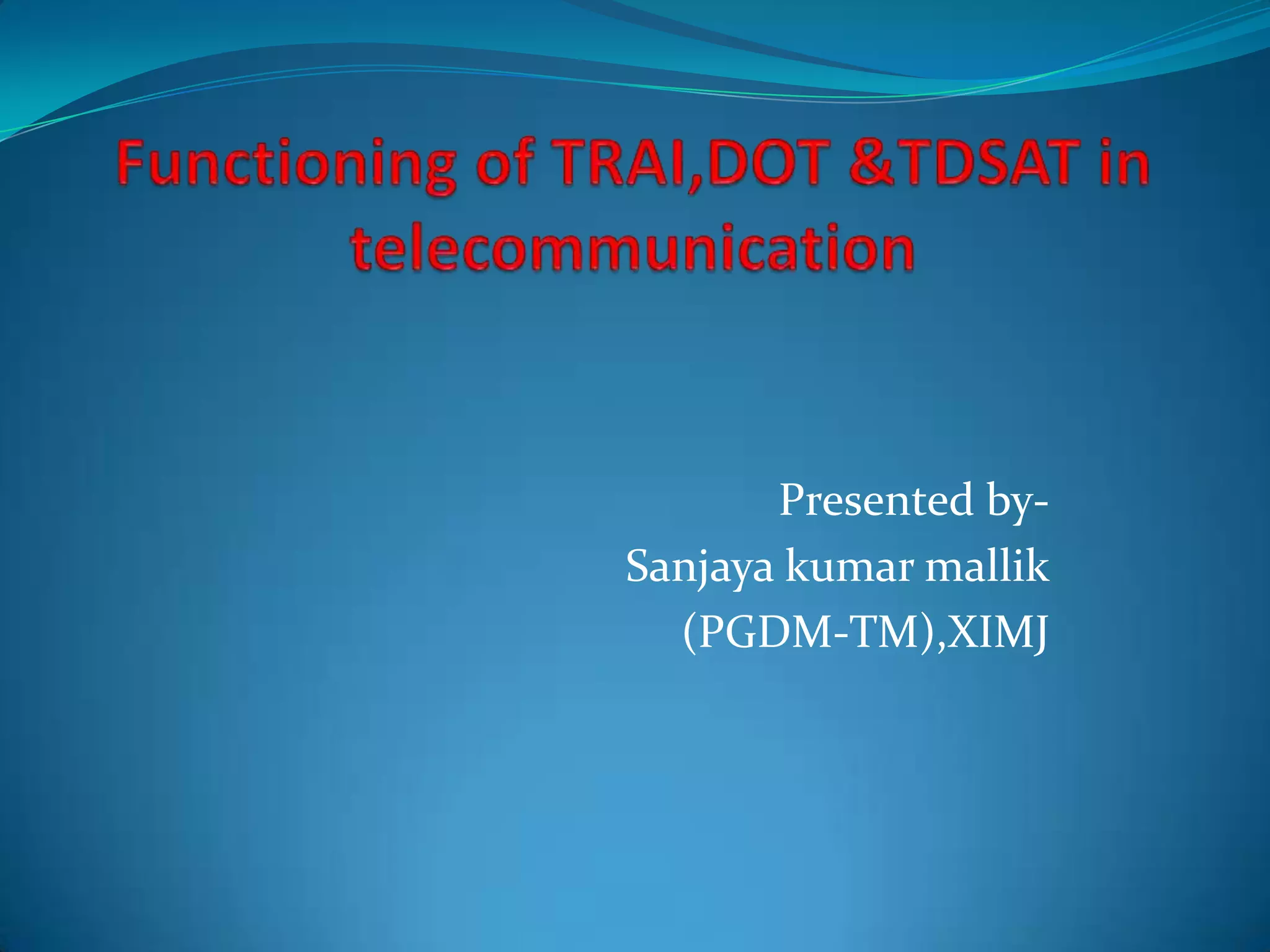 Functioning of TRAI,DOT &TDSAT in telecommunication

Presented by-
Sanjaya kumar mallik
(PGDM-TM),XIMJ